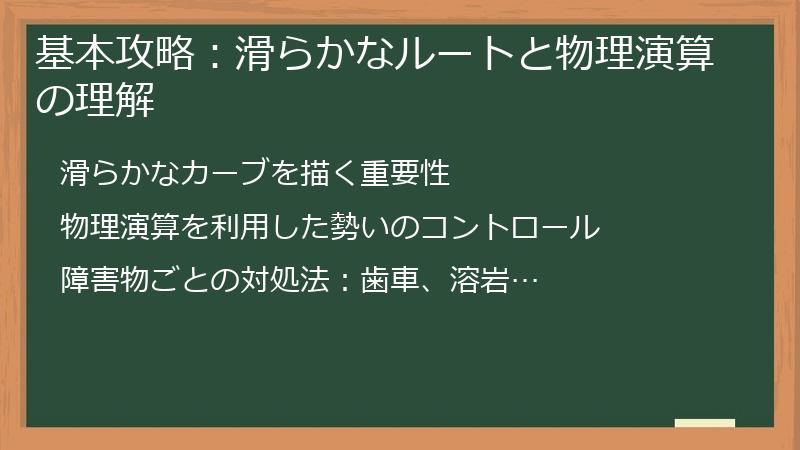 基本攻略：滑らかなルートと物理演算の理解

滑らかなカーブを描く重要性

物理演算を利用した勢いのコントロール

障害物ごとの対処法：歯車、溶岩…